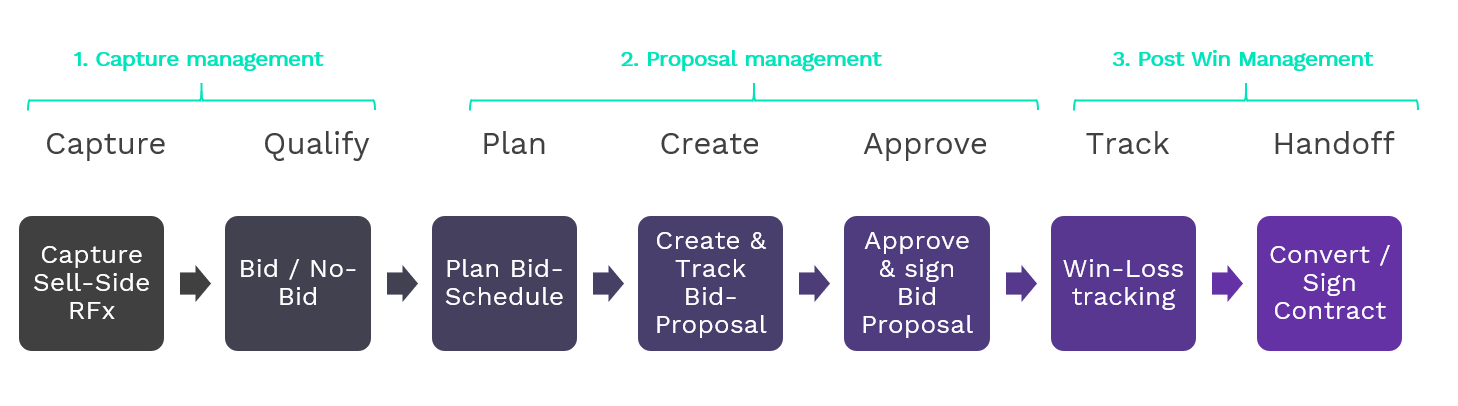 1. Capture management

2. Proposal management

3. Post Win Management

Capture

Qualify

Plan

Create

Approve

Track

Handoff

Capture Sell-Side RFx

Bid / No-Bid

Plan Bid-Schedule

Create & Track Bid-Proposal

Approve & sign Bid Proposal

Win-Loss tracking

Convert / Sign Contract